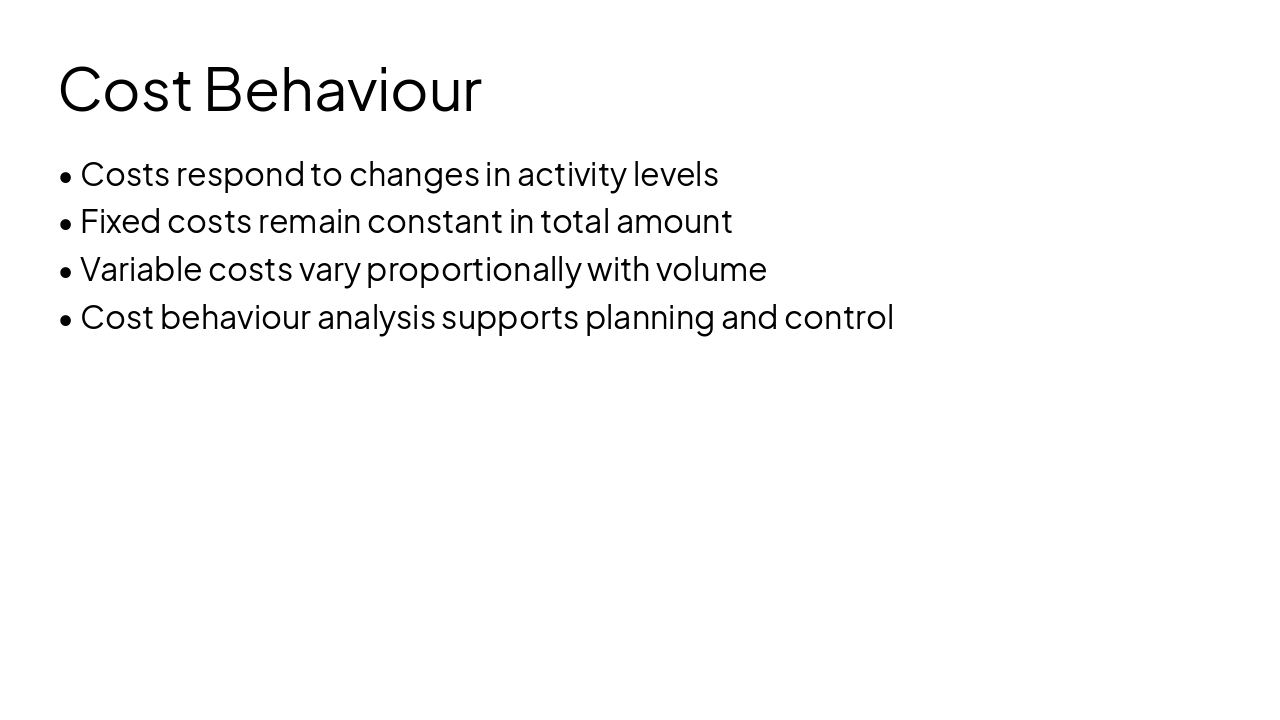 Cost Behaviour

• Costs respond to changes in activity levels
• Fixed costs remain constant in total amount
• Variable costs vary proportionally with volume
• Cost behaviour analysis supports planning and control